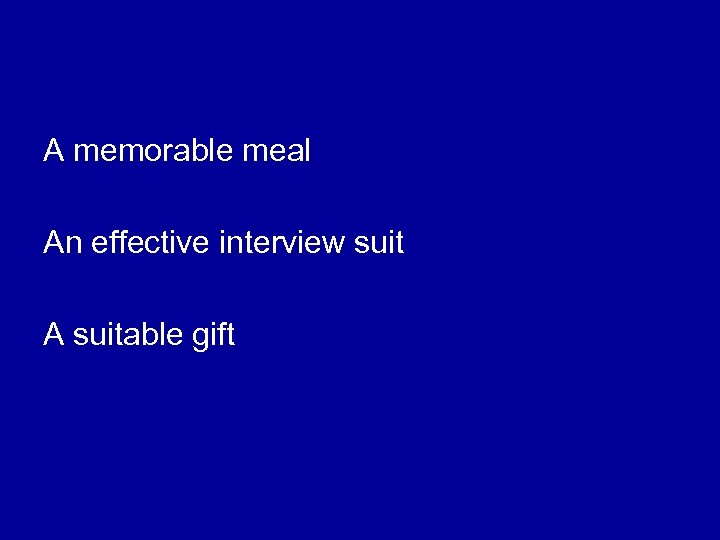 A memorable meal

An effective interview suit

A suitable gift